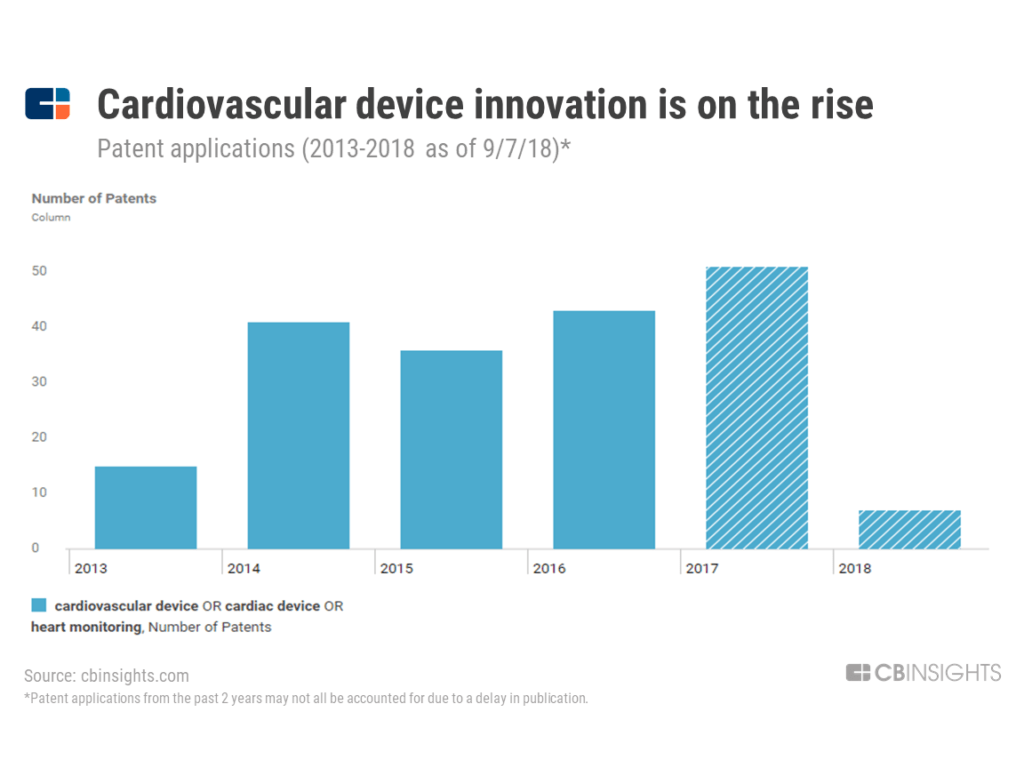 Cardiovascular device innovation is on the rise
Patent applications (2013-2018 as of 9/7/18)*

Number of Patents
Column

50
40
30
20
10
0

2013
2014
2015
2016
2017
2018

cardiovascular device OR cardiac device OR heart monitoring, Number of Patents

Source: cbinsights.com
*Patent applications from the past 2 years may not all be accounted for due to a delay in publication.

CBINSIGHTS